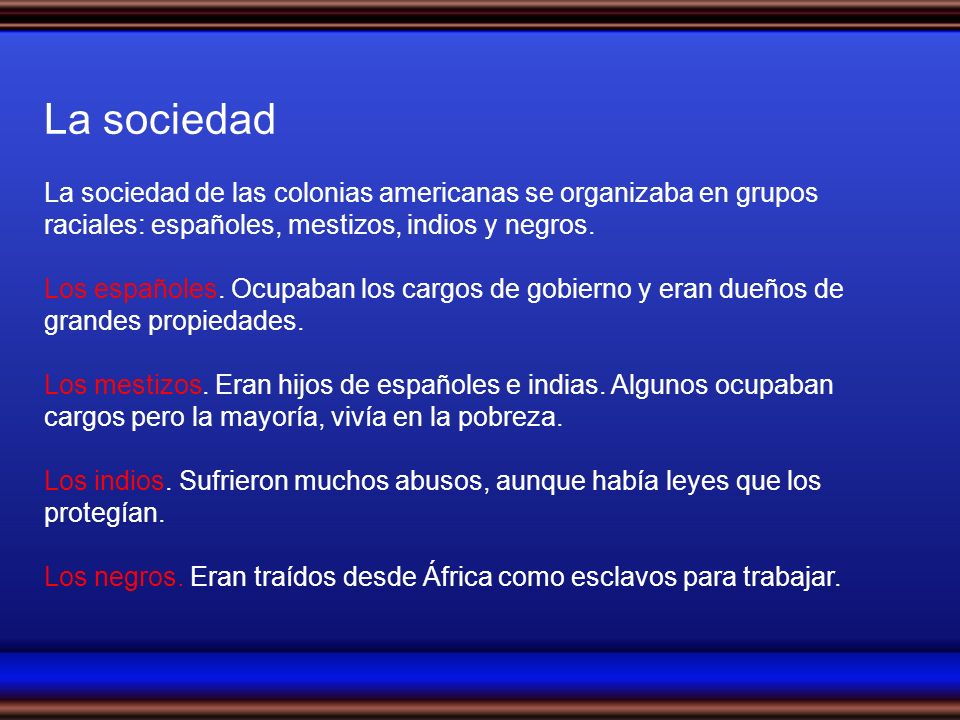 La sociedad

La sociedad de las colonias americanas se organizaba en grupos raciales: españoles, mestizos, indios y negros.

Los españoles. Ocupaban los cargos de gobierno y eran dueños de grandes propiedades.

Los mestizos. Eran hijos de españoles e indias. Algunos ocupaban cargos pero la mayoría, vivía en la pobreza.

Los indios. Sufrieron muchos abusos, aunque había leyes que los protegían.

Los negros. Eran traídos desde África como esclavos para trabajar.